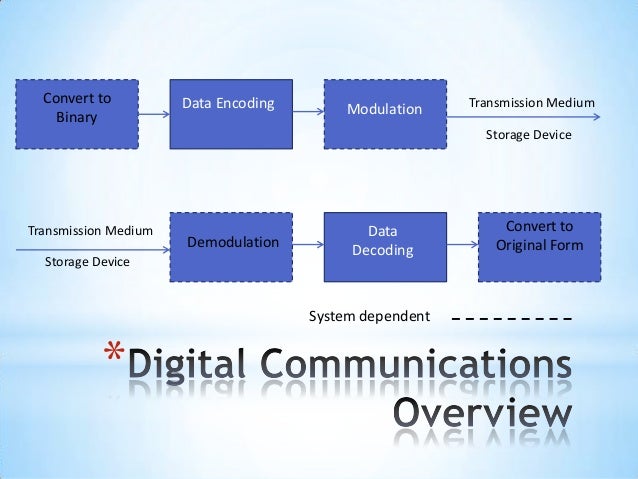 Convert to Binary

Data Encoding

Modulation

Transmission Medium

Storage Device

Transmission Medium

Storage Device

Demodulation

Data Decoding

Convert to Original Form

System dependent

*Digital Communications Overview